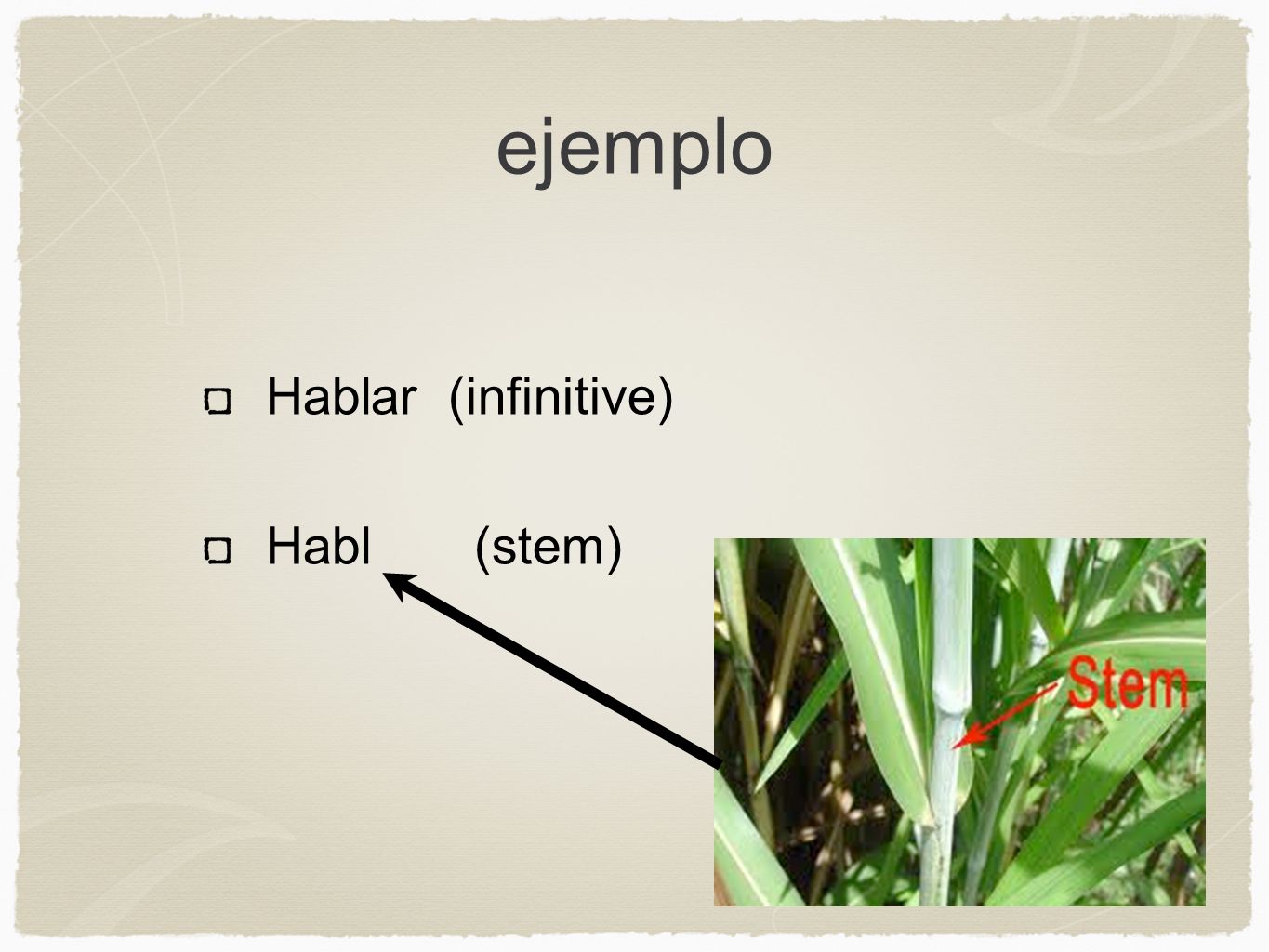 ejemplo

Hablar (infinitive)

Habl (stem)

Stem